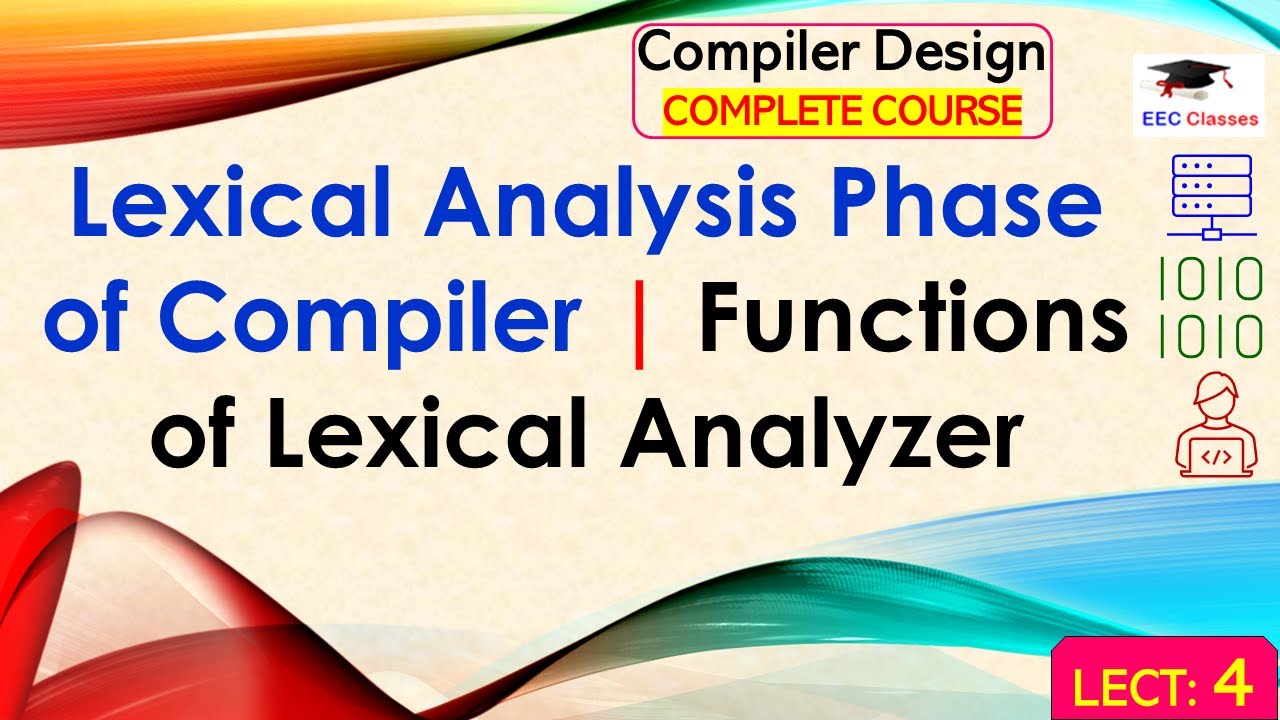 Compiler Design
COMPLETE COURSE

EEC Classes

Lexical Analysis Phase of Compiler | Functions of Lexical Analyzer

1010
1010

</>

LECT: 4